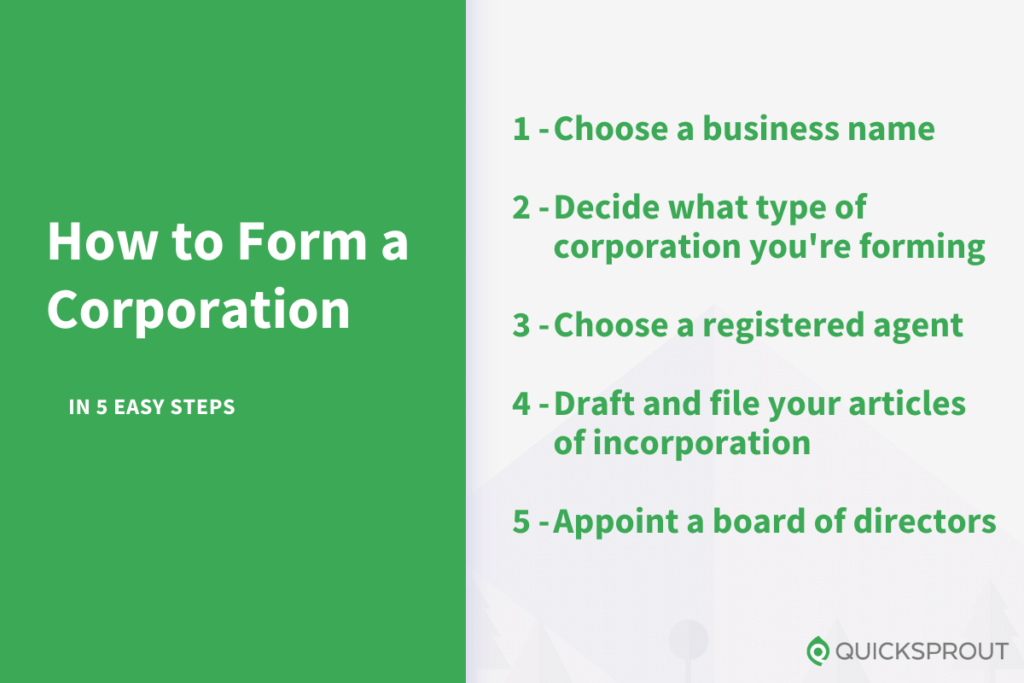 How to Form a Corporation

IN 5 EASY STEPS

1 - Choose a business name

2 - Decide what type of corporation you're forming

3 - Choose a registered agent

4 - Draft and file your articles of incorporation

5 - Appoint a board of directors

QUICKSPROUT